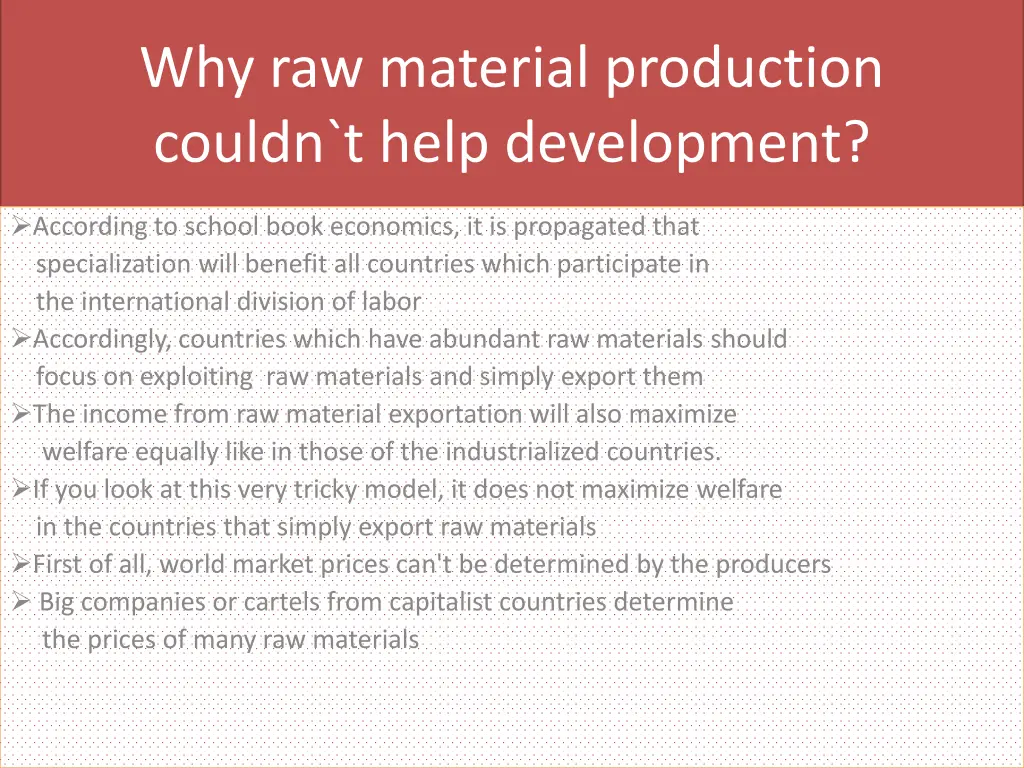 Why raw material production couldn`t help development?

➢According to school book economics, it is propagated that specialization will benefit all countries which participate in the international division of labor

➢Accordingly, countries which have abundant raw materials should focus on exploiting raw materials and simply export them

➢The income from raw material exportation will also maximize welfare equally like in those of the industrialized countries.

➢If you look at this very tricky model, it does not maximize welfare in the countries that simply export raw materials

➢First of all, world market prices can't be determined by the producers

➢ Big companies or cartels from capitalist countries determine the prices of many raw materials